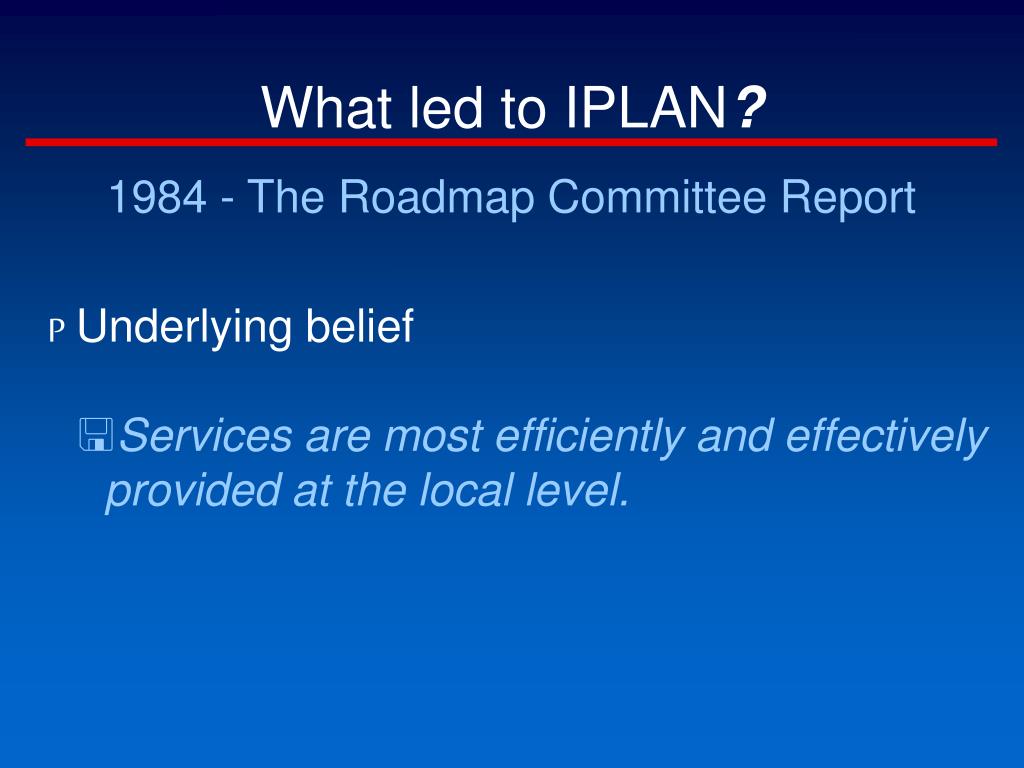 What led to IPLAN?

1984 - The Roadmap Committee Report

P Underlying belief

Services are most efficiently and effectively provided at the local level.